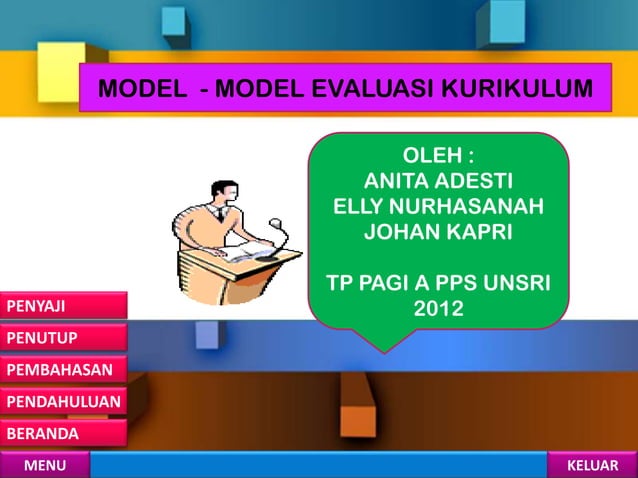 MODEL - MODEL EVALUASI KURIKULUM

OLEH :
ANITA ADESTI
ELLY NURHASANAH
JOHAN KAPRI

TP PAGI A PPS UNSRI
2012

PENYAJI
PENUTUP
PEMBAHASAN
PENDAHULUAN
BERANDA

MENU
KELUAR